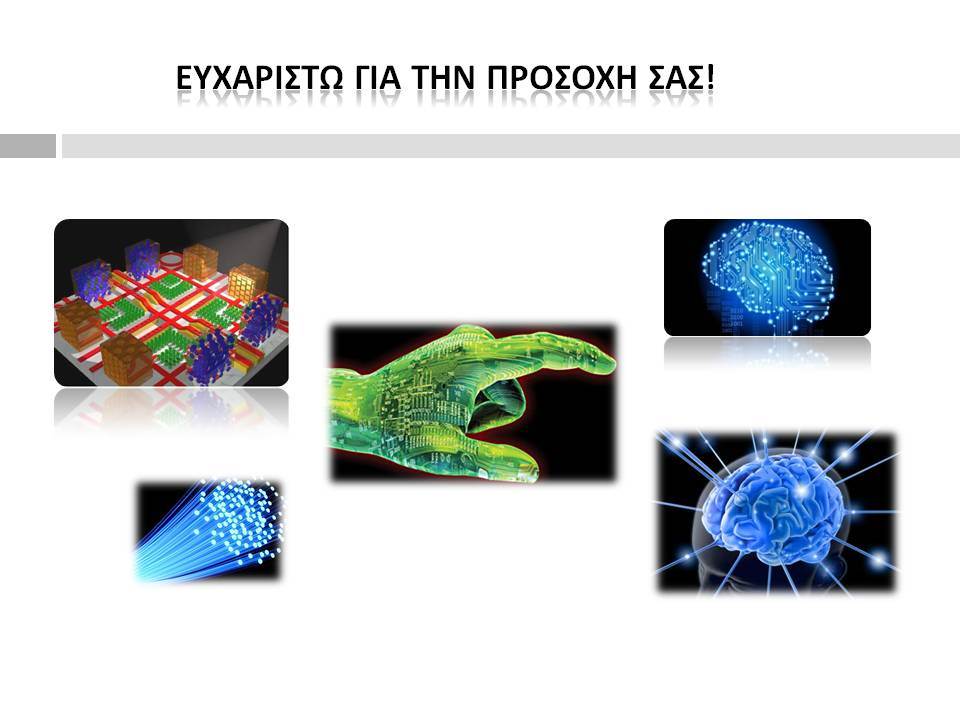 ΕΥΧΑΡΙΣΤΩ ΓΙΑ ΤΗΝ ΠΡΟΣΟΧΗ ΣΑΣ!